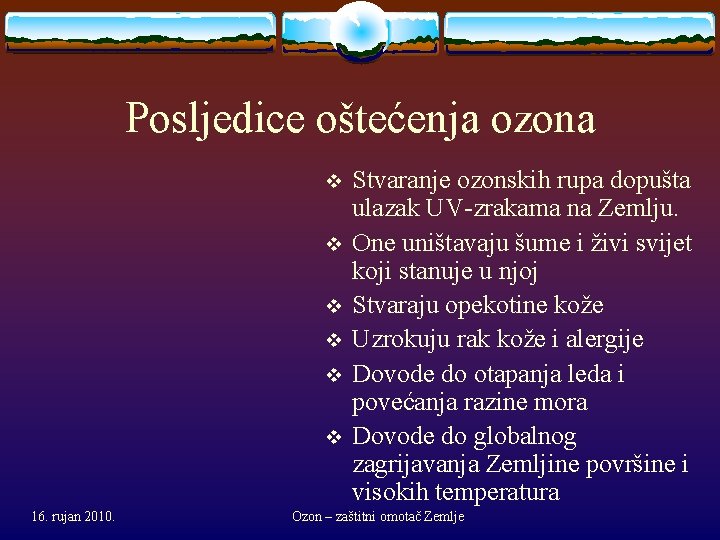 Posljedice oštećenja ozona

❖ Stvaranje ozonskih rupa dopušta ulazak UV-zrakama na Zemlju.
❖ One uništavaju šume i živi svijet koji stanuje u njoj
❖ Stvaraju opekotine kože
❖ Uzrokuju rak kože i alergije
❖ Dovode do otapanja leda i povećanja razine mora
❖ Dovode do globalnog zagrijavanja Zemljine površine i visokih temperatura

16. rujan 2010.

Ozon – zaštitni omotač Zemlje